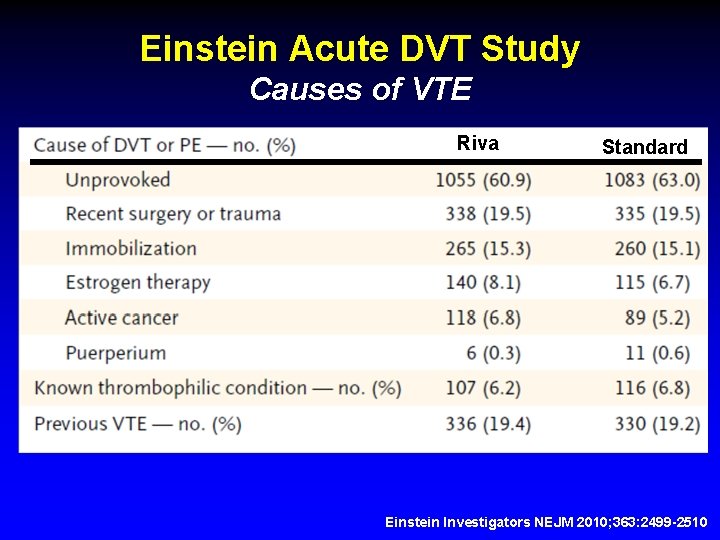 Einstein Acute DVT Study
Causes of VTE

| Cause of DVT or PE — no. (%) | Riva | Standard |
|---|---|---|
| Unprovoked | 1055 (60.9) | 1083 (63.0) |
| Recent surgery or trauma | 338 (19.5) | 335 (19.5) |
| Immobilization | 265 (15.3) | 260 (15.1) |
| Estrogen therapy | 140 (8.1) | 115 (6.7) |
| Active cancer | 118 (6.8) | 89 (5.2) |
| Puerperium | 6 (0.3) | 11 (0.6) |
| Known thrombophilic condition — no. (%) | 107 (6.2) | 116 (6.8) |
| Previous VTE — no. (%) | 336 (19.4) | 330 (19.2) |

Einstein Investigators NEJM 2010;363:2499-2510